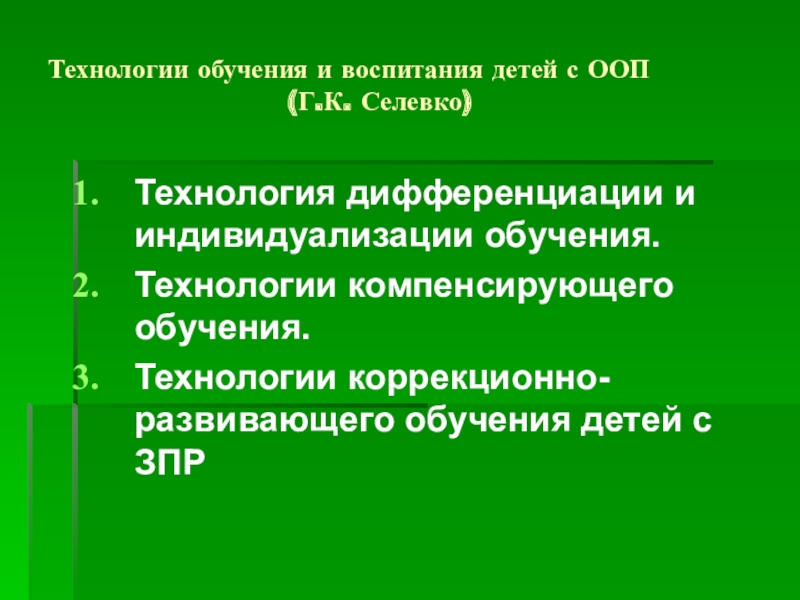 Технологии обучения и воспитания детей с ООП (Г.К. Селевко)

1. Технология дифференциации и индивидуализации обучения.
2. Технологии компенсирующего обучения.
3. Технологии коррекционно-развивающего обучения детей с ЗПР